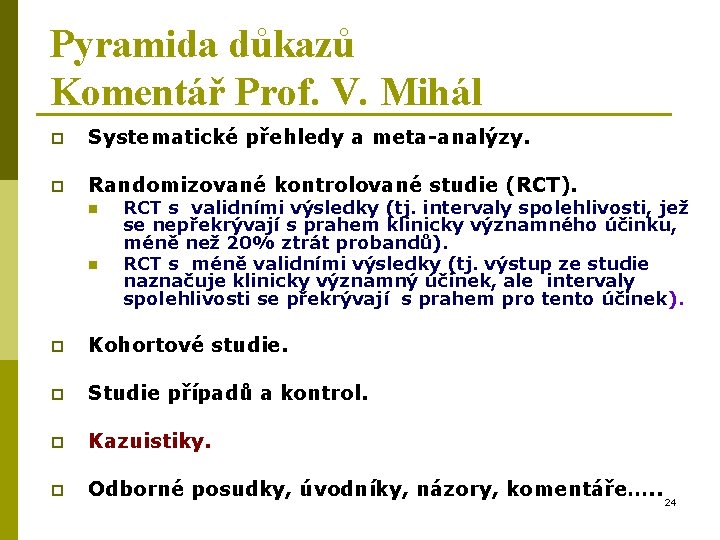 Pyramida důkazů
Komentář Prof. V. Mihál

Systematické přehledy a meta-analýzy.

Randomizované kontrolované studie (RCT).

RCT s validními výsledky (tj. intervaly spolehlivosti, jež se nepřekrývají s prahem klinicky významného účinku, méně než 20% ztrát probandů).

RCT s méně validními výsledky (tj. výstup ze studie naznačuje klinicky významný účinek, ale intervaly spolehlivosti se překrývají s prahem pro tento účinek).

Kohortové studie.

Studie případů a kontrol.

Kazuistiky.

Odborné posudky, úvodníky, názory, komentáře.....

24